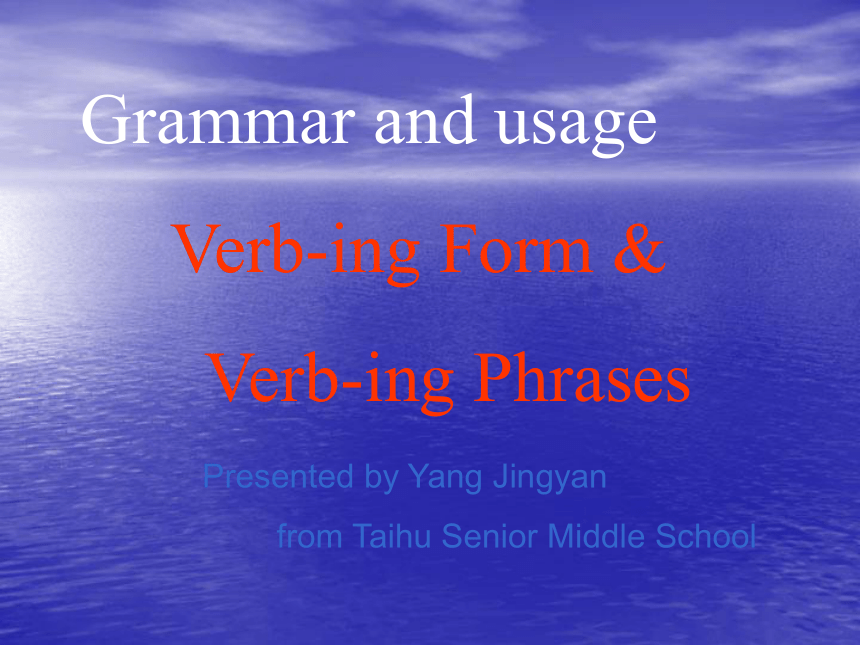 Grammar and usage

Verb-ing Form &

Verb-ing Phrases

Presented by Yang Jingyan

from Taihu Senior Middle School